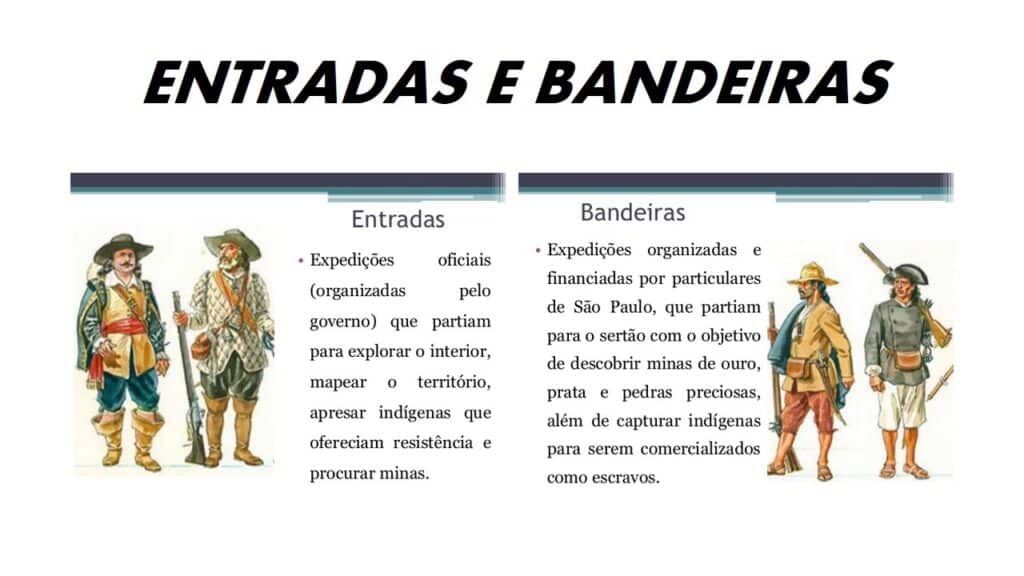 ENTRADAS E BANDEIRAS

Entradas

• Expedições oficiais (organizadas pelo governo) que partiam para explorar o interior, mapear o território, apresar indígenas que ofereciam resistência e procurar minas.

Bandeiras

• Expedições organizadas e financiadas por particulares de São Paulo, que partiam para o sertão com o objetivo de descobrir minas de ouro, prata e pedras preciosas, além de capturar indígenas para serem comercializados como escravos.